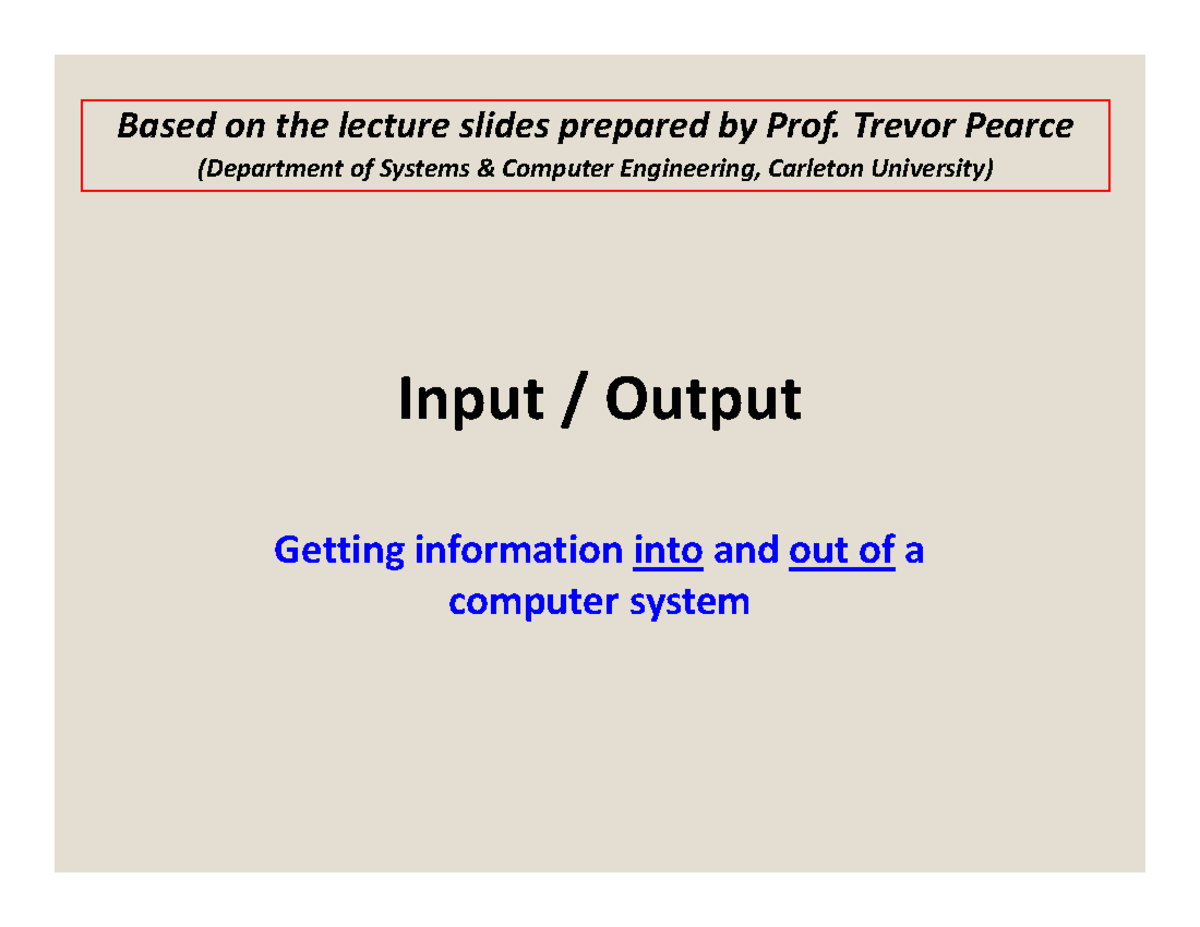 Based on the lecture slides prepared by Prof. Trevor Pearce
(Department of Systems & Computer Engineering, Carleton University)

Input / Output

Getting information into and out of a computer system